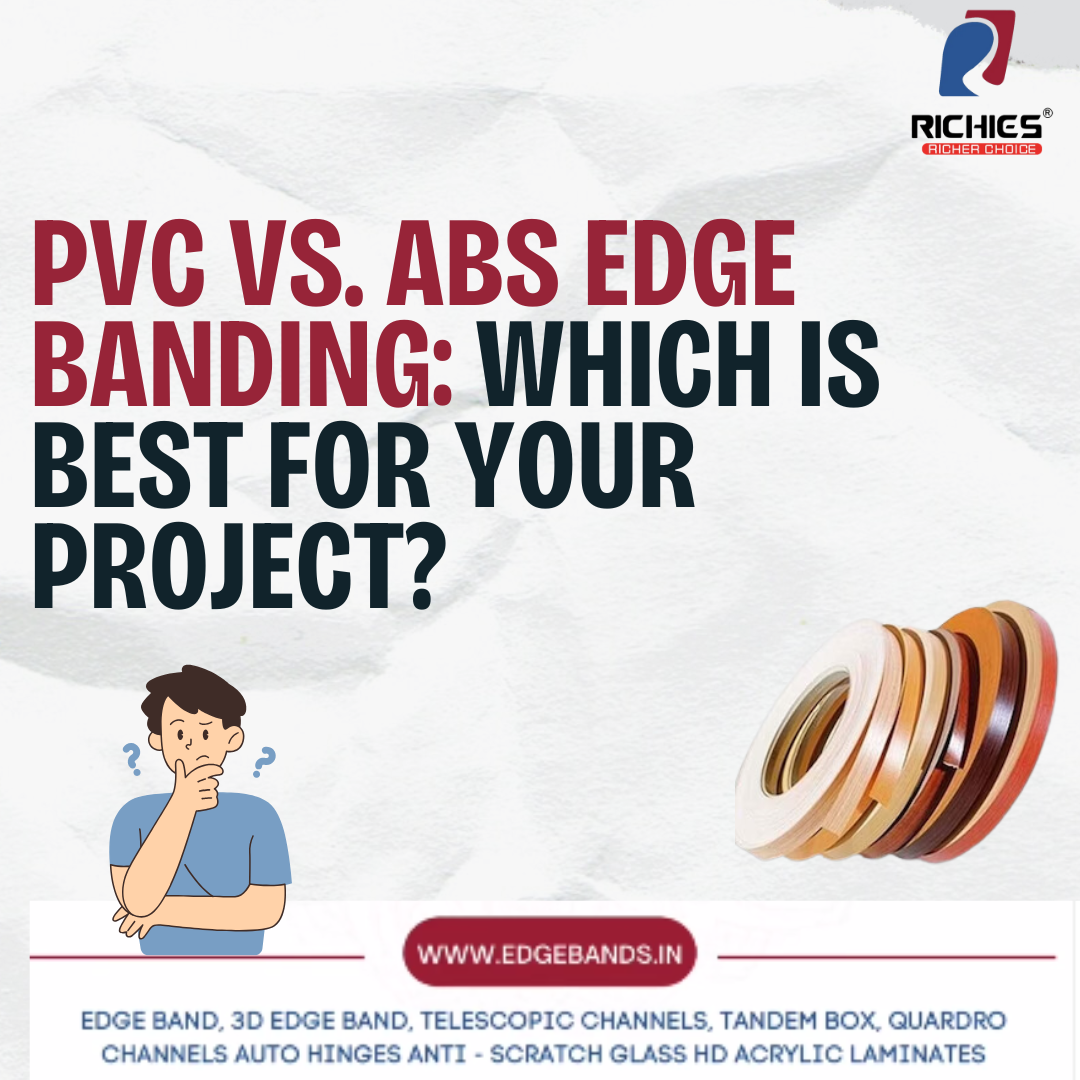 RICHIES®
RICHER CHOICE

PVC VS. ABS EDGE BANDING: WHICH IS BEST FOR YOUR PROJECT?

?
?

WWW.EDGEBANDS.IN

EDGE BAND, 3D EDGE BAND, TELESCOPIC CHANNELS, TANDEM BOX, QUARDRO CHANNELS AUTO HINGES ANTI - SCRATCH GLASS HD ACRYLIC LAMINATES